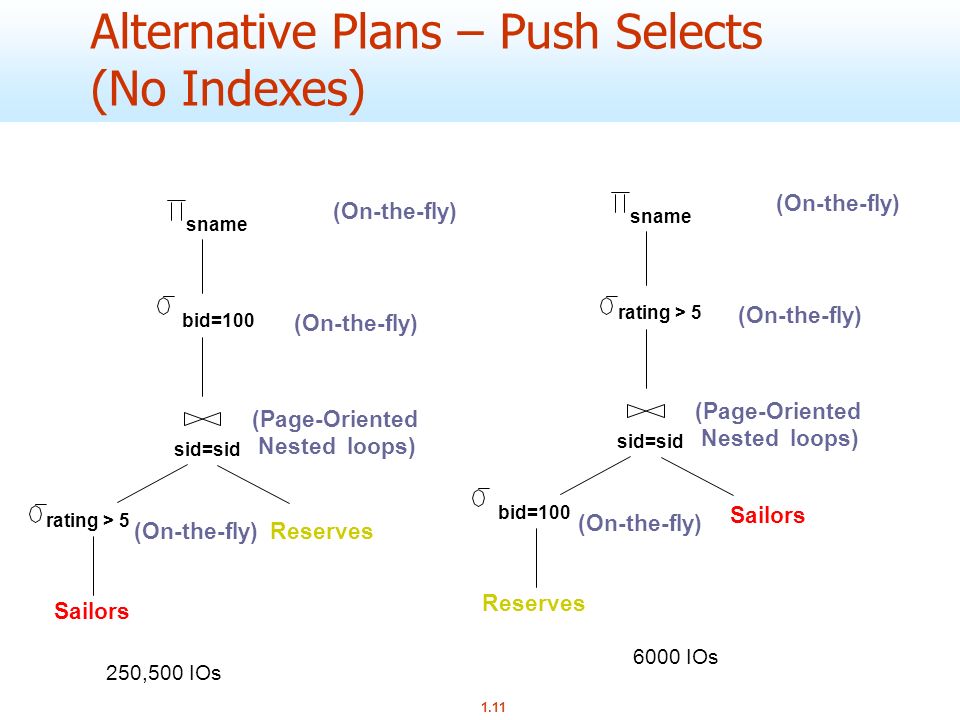 Alternative Plans – Push Selects (No Indexes)

$\pi_{sname}$ (On-the-fly)

$\sigma_{bid=100}$ (On-the-fly)

$\bowtie_{sid=sid}$ (Page-Oriented Nested loops)

$\sigma_{rating > 5}$ (On-the-fly) Reserves

Sailors

250,500 IOs

$\pi_{sname}$ (On-the-fly)

$\sigma_{rating > 5}$ (On-the-fly)

$\bowtie_{sid=sid}$ (Page-Oriented Nested loops)

$\sigma_{bid=100}$ (On-the-fly) Sailors

Reserves

6000 IOs

1.11